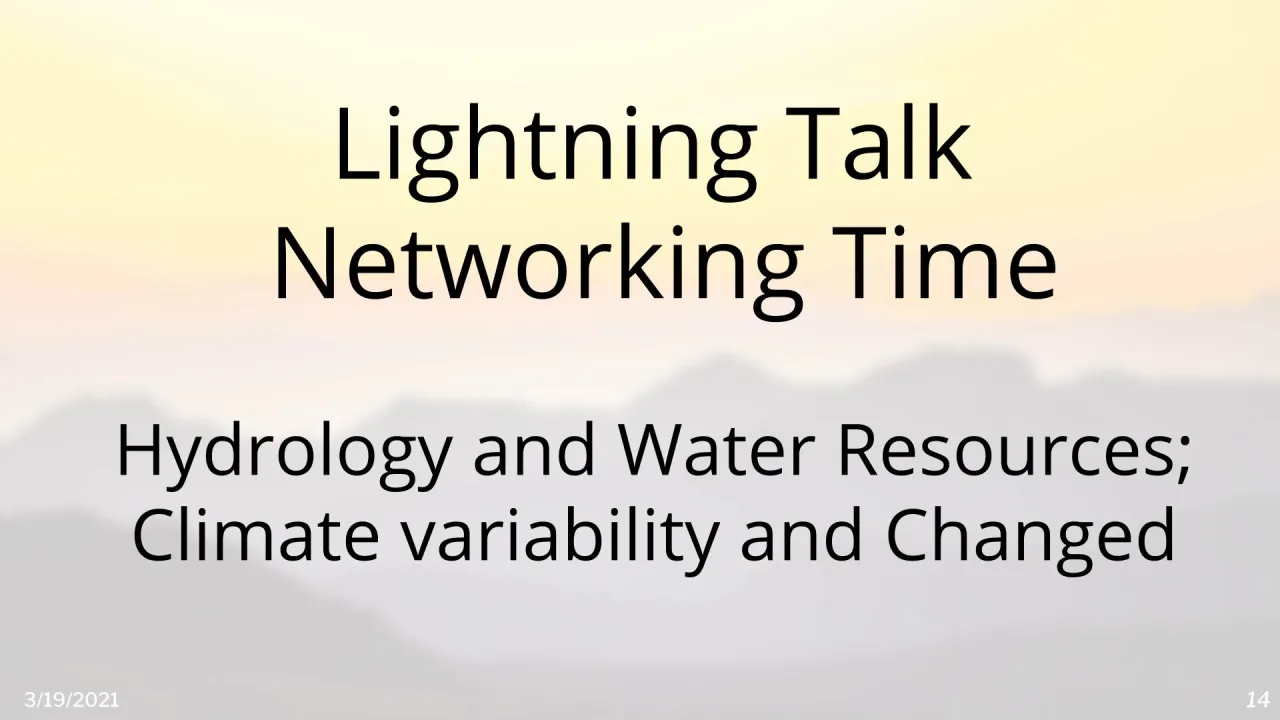 Lightning Talk
Networking Time

Hydrology and Water Resources; Climate variability and Changed

3/19/2021

14